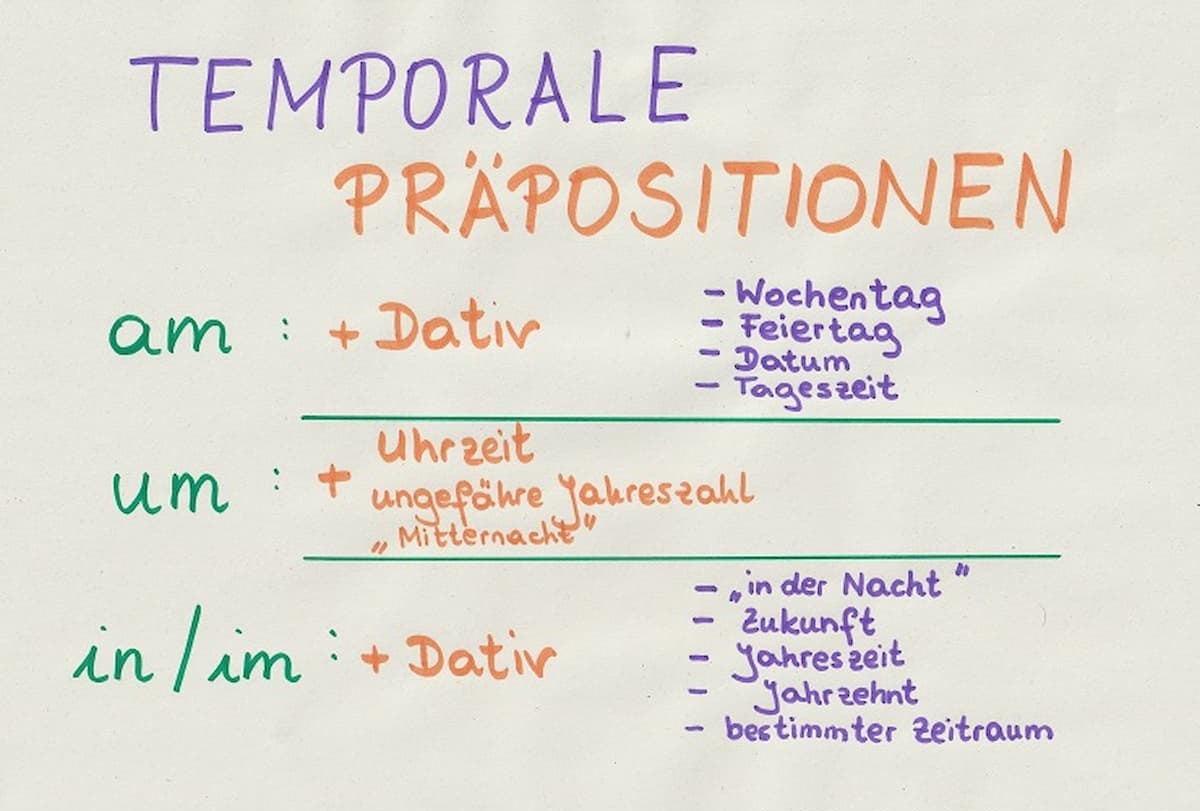 TEMPORALE PRÄPOSITIONEN

am : + Dativ
- Wochentag
- Feiertag
- Datum
- Tageszeit

um : + Uhrzeit
ungefähre Jahreszahl
„Mitternacht"

in / im : + Dativ
- „in der Nacht"
- Zukunft
- Jahreszeit
- Jahrzehnt
- bestimmter Zeitraum